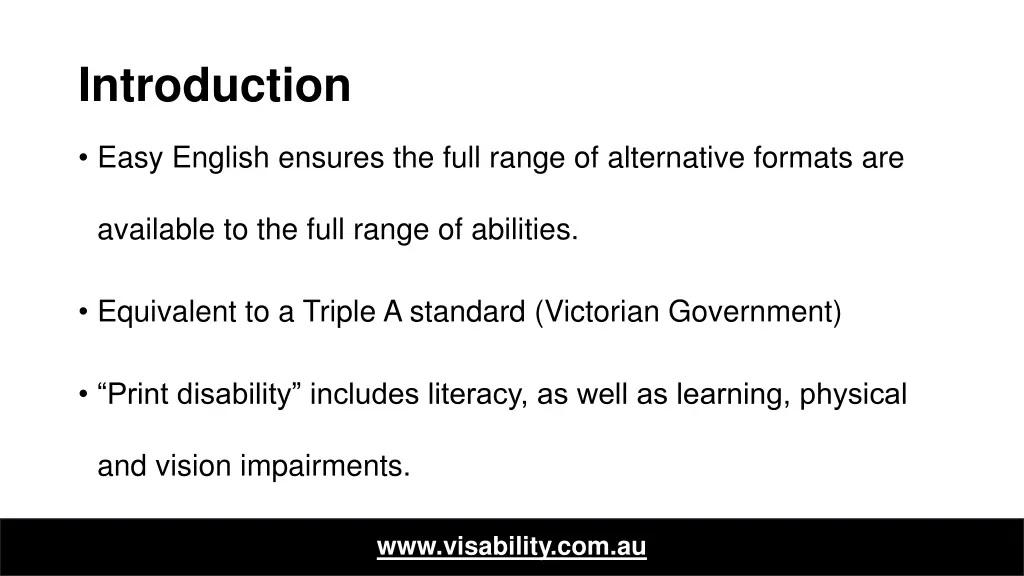 Introduction

• Easy English ensures the full range of alternative formats are available to the full range of abilities.

• Equivalent to a Triple A standard (Victorian Government)

• “Print disability” includes literacy, as well as learning, physical and vision impairments.

www.visability.com.au